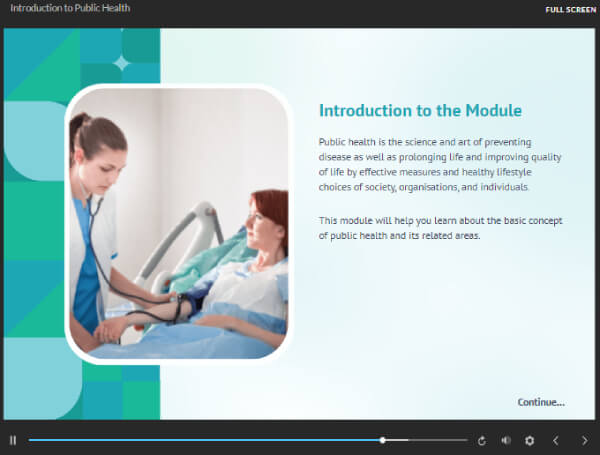 Introduction to Public Health

FULL SCREEN

Introduction to the Module

Public health is the science and art of preventing disease as well as prolonging life and improving quality of life by effective measures and healthy lifestyle choices of society, organisations, and individuals.

This module will help you learn about the basic concept of public health and its related areas.

Continue...